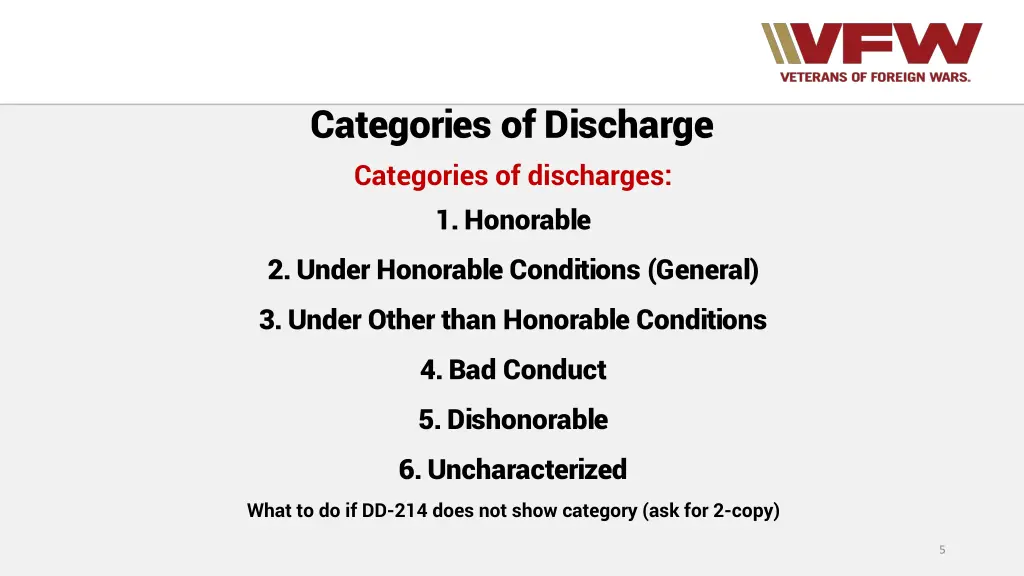 VFW
VETERANS OF FOREIGN WARS.

Categories of Discharge

Categories of discharges:

1. Honorable

2. Under Honorable Conditions (General)

3. Under Other than Honorable Conditions

4. Bad Conduct

5. Dishonorable

6. Uncharacterized

What to do if DD-214 does not show category (ask for 2-copy)

5